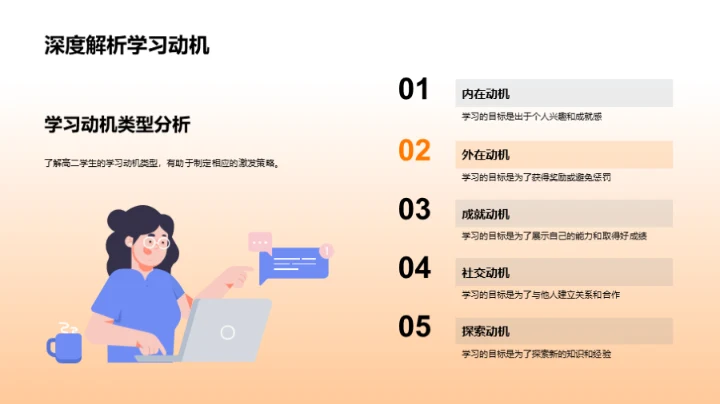 深度解析学习动机

学习动机类型分析

了解高二学生的学习动机类型，有助于制定相应的激发策略。

01
内在动机
学习的目标是出于个人兴趣和成就感

02
外在动机
学习的目标是为了获得奖励或避免惩罚

03
成就动机
学习的目标是为了展示自己的能力和取得好成绩

04
社交动机
学习的目标是为了与他人建立关系和合作

05
探索动机
学习的目标是为了探索新的知识和经验